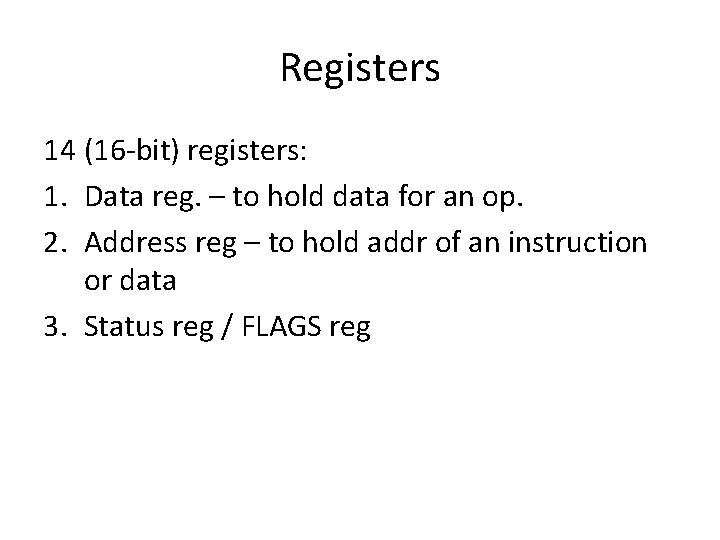 Registers

14 (16-bit) registers:

1. Data reg. – to hold data for an op.

2. Address reg – to hold addr of an instruction or data

3. Status reg / FLAGS reg